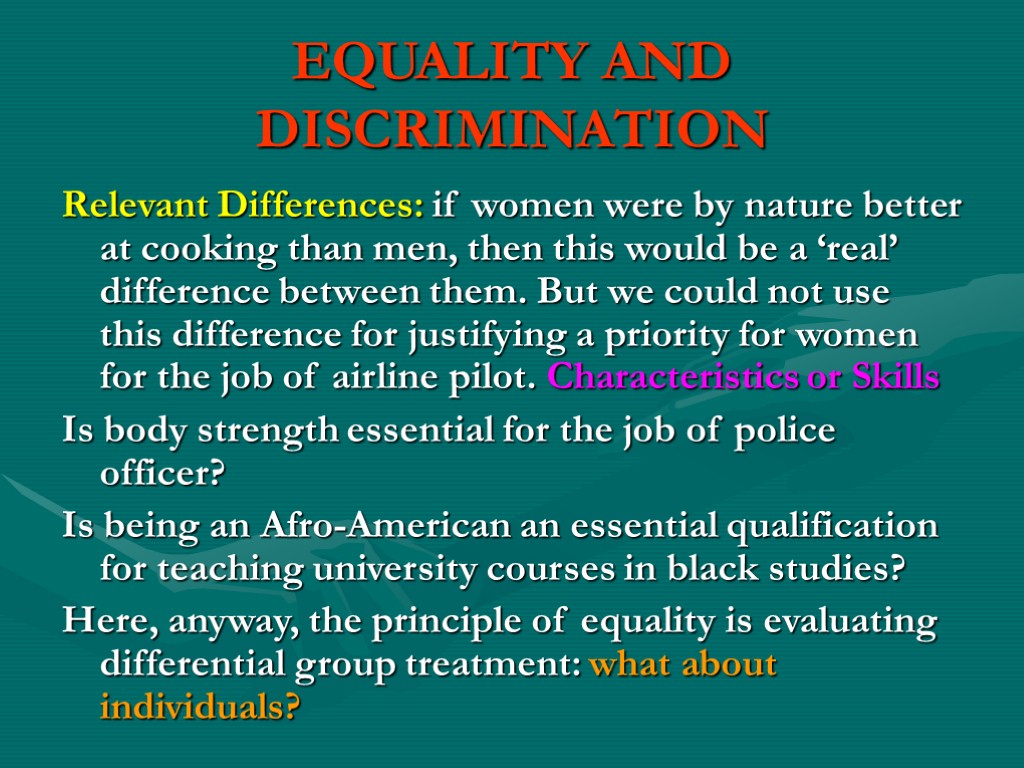 EQUALITY AND DISCRIMINATION

Relevant Differences: if women were by nature better at cooking than men, then this would be a ‘real’ difference between them. But we could not use this difference for justifying a priority for women for the job of airline pilot. Characteristics or Skills

Is body strength essential for the job of police officer?

Is being an Afro-American an essential qualification for teaching university courses in black studies?

Here, anyway, the principle of equality is evaluating differential group treatment: what about individuals?